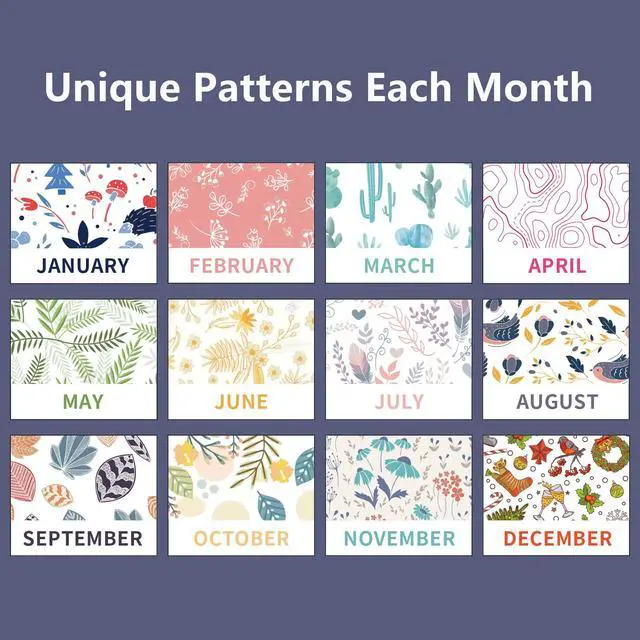 Unique Patterns Each Month

JANUARY

FEBRUARY

MARCH

APRIL

MAY

JUNE

JULY

AUGUST

SEPTEMBER

OCTOBER

NOVEMBER

DECEMBER